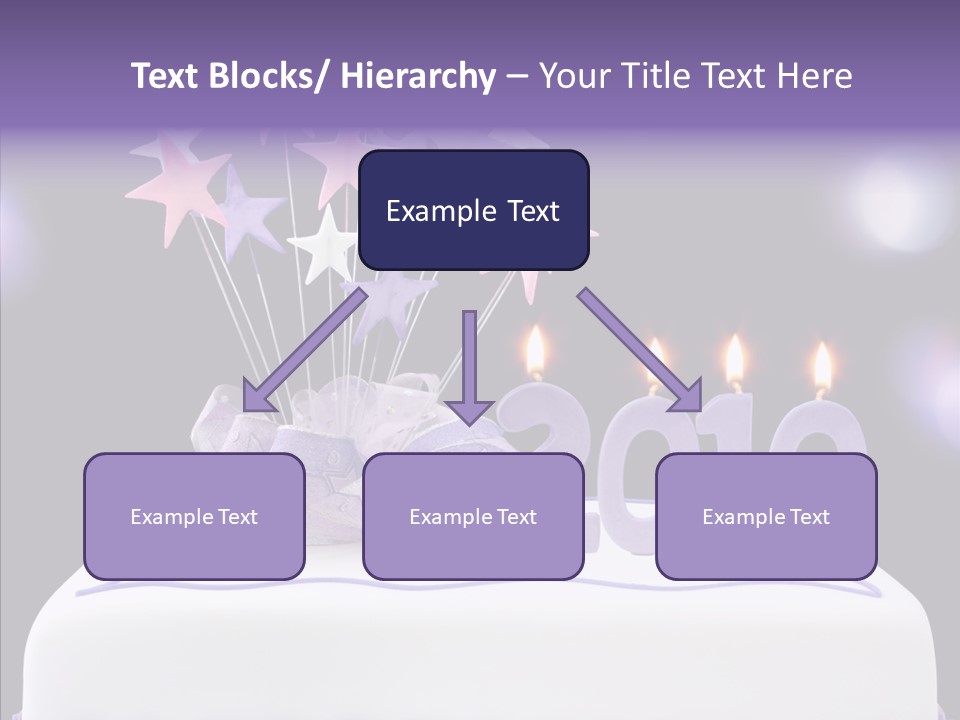 Text Blocks/ Hierarchy – Your Title Text Here

Example Text

Example Text

Example Text

Example Text